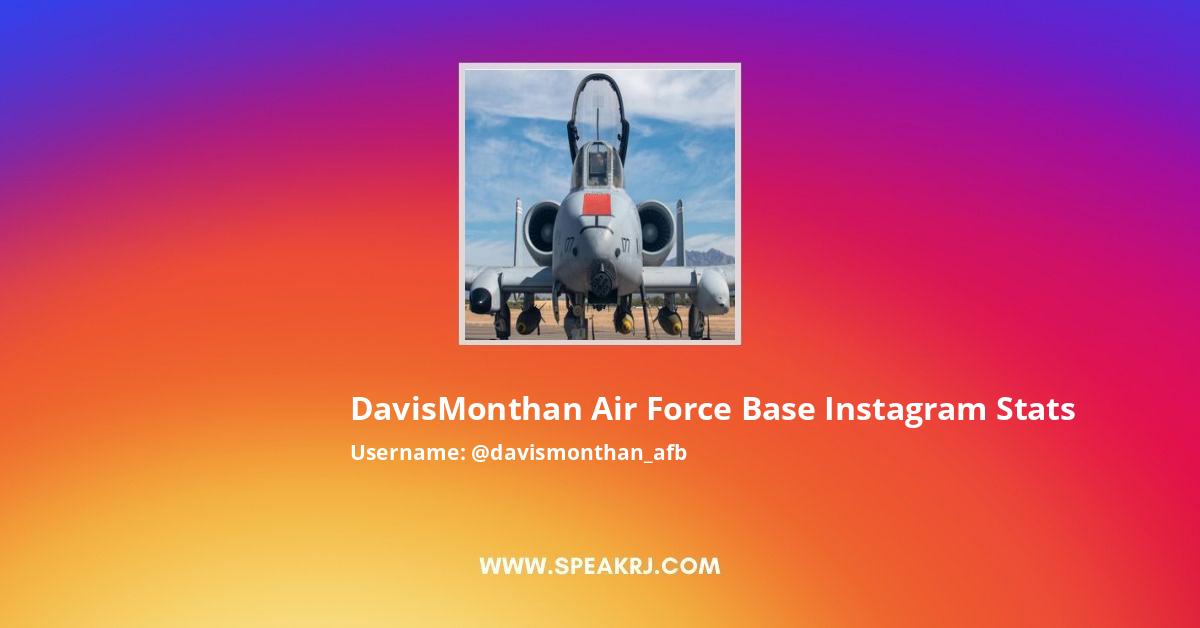 DavisMonthan Air Force Base Instagram Stats

Username: @davismonthan_afb

WWW.SPEAKRJ.COM